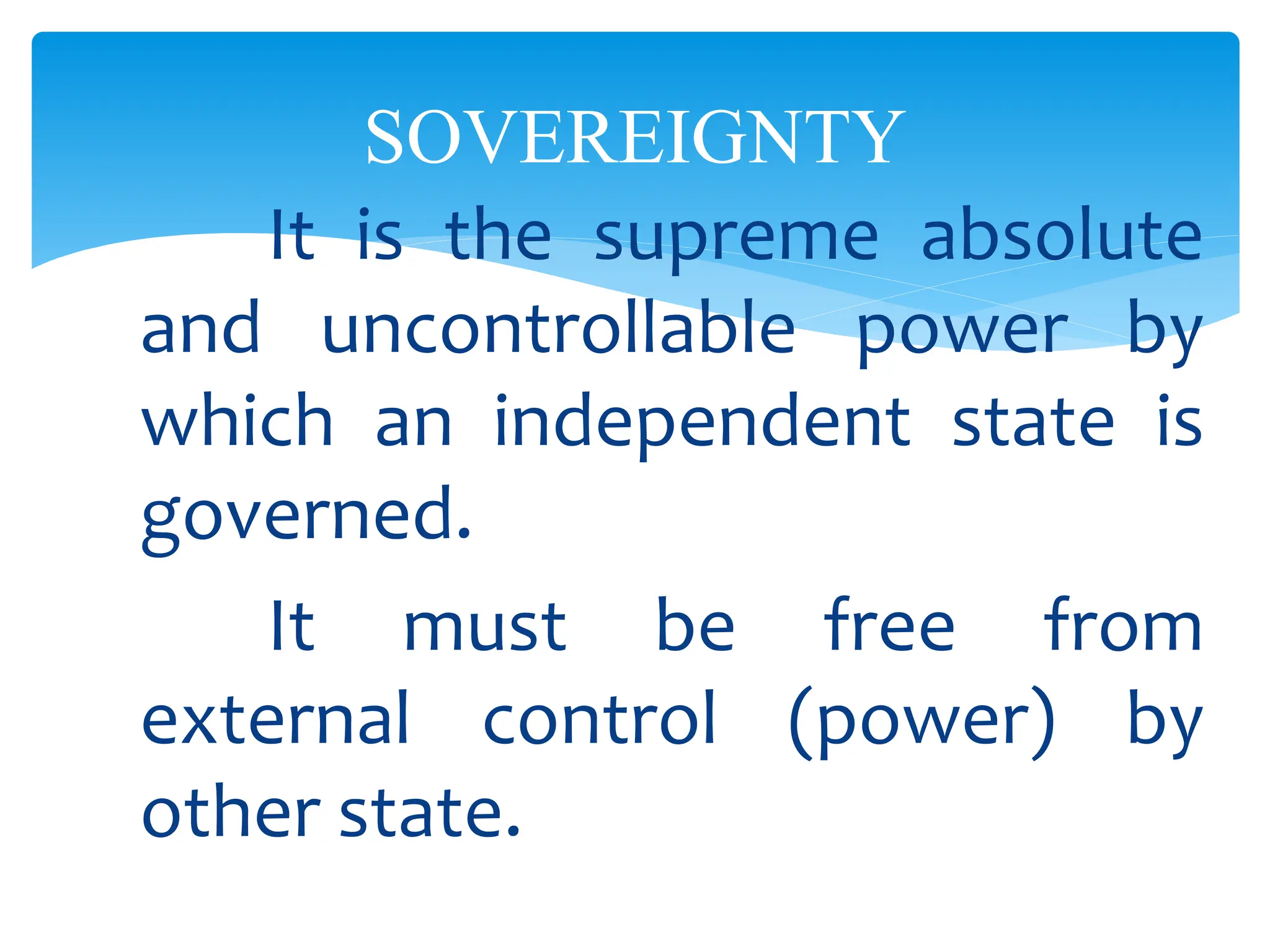 SOVEREIGNTY

It is the supreme absolute and uncontrollable power by which an independent state is governed.

It must be free from external control (power) by other state.